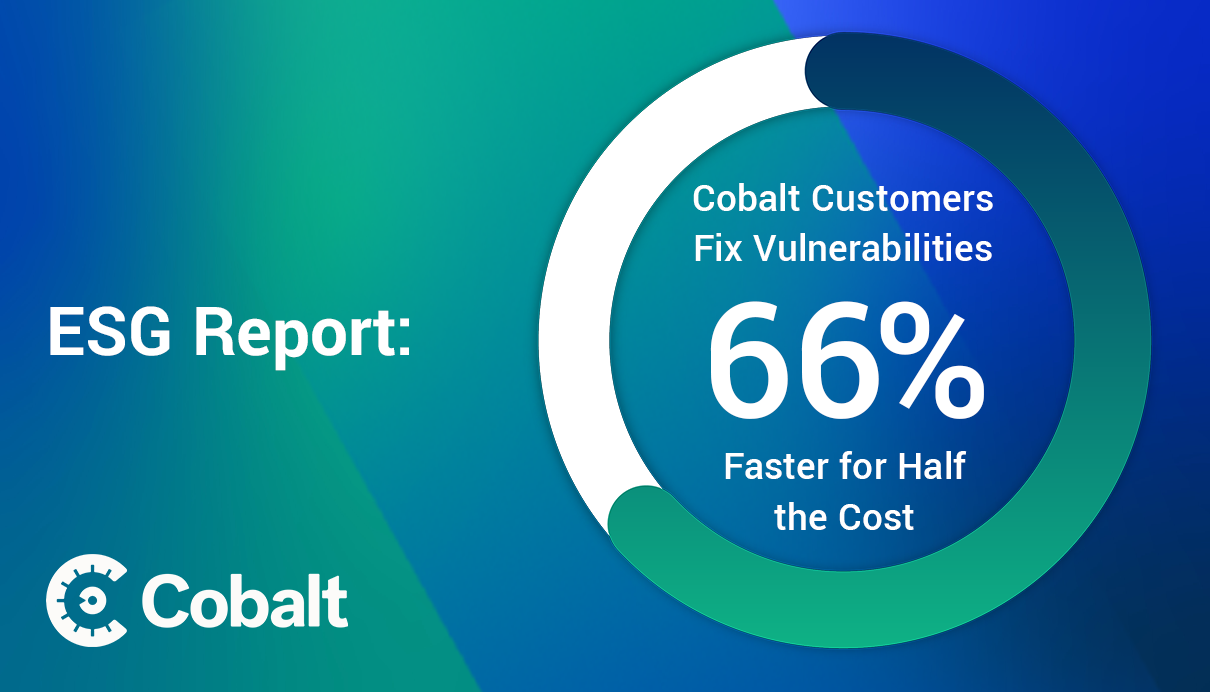 ESG Report:

Cobalt Customers Fix Vulnerabilities

66%

Faster for Half the Cost

Cobalt